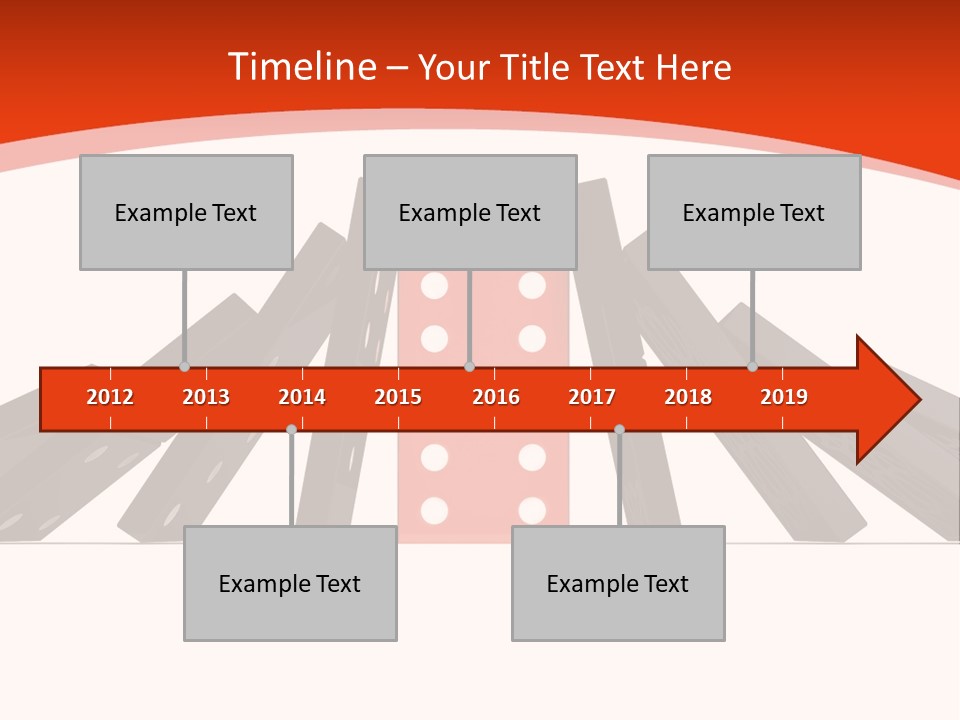 Timeline – Your Title Text Here

Example Text

Example Text

Example Text

2012 2013 2014 2015 2016 2017 2018 2019

Example Text

Example Text